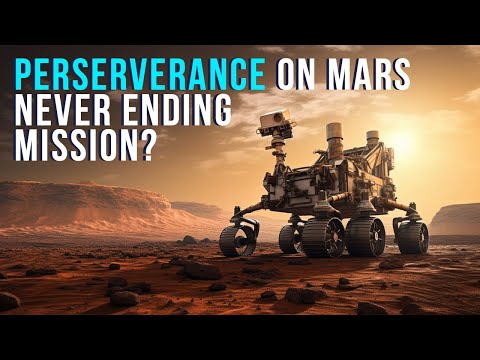 PERSERVERANCE ON MARS NEVER ENDING MISSION?